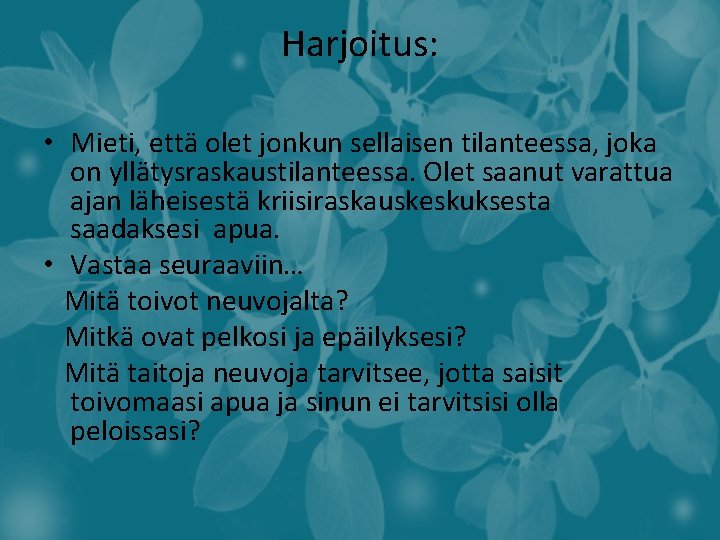 Harjoitus:

• Mieti, että olet jonkun sellaisen tilanteessa, joka on yllätysraskaustilanteessa. Olet saanut varattua ajan läheisestä kriisiraskauskeskuksesta saadaksesi apua.
• Vastaa seuraaviin…
Mitä toivot neuvojalta?
Mitkä ovat pelkosi ja epäilyksesi?
Mitä taitoja neuvoja tarvitsee, jotta saisit toivomaasi apua ja sinun ei tarvitsisi olla peloissasi?